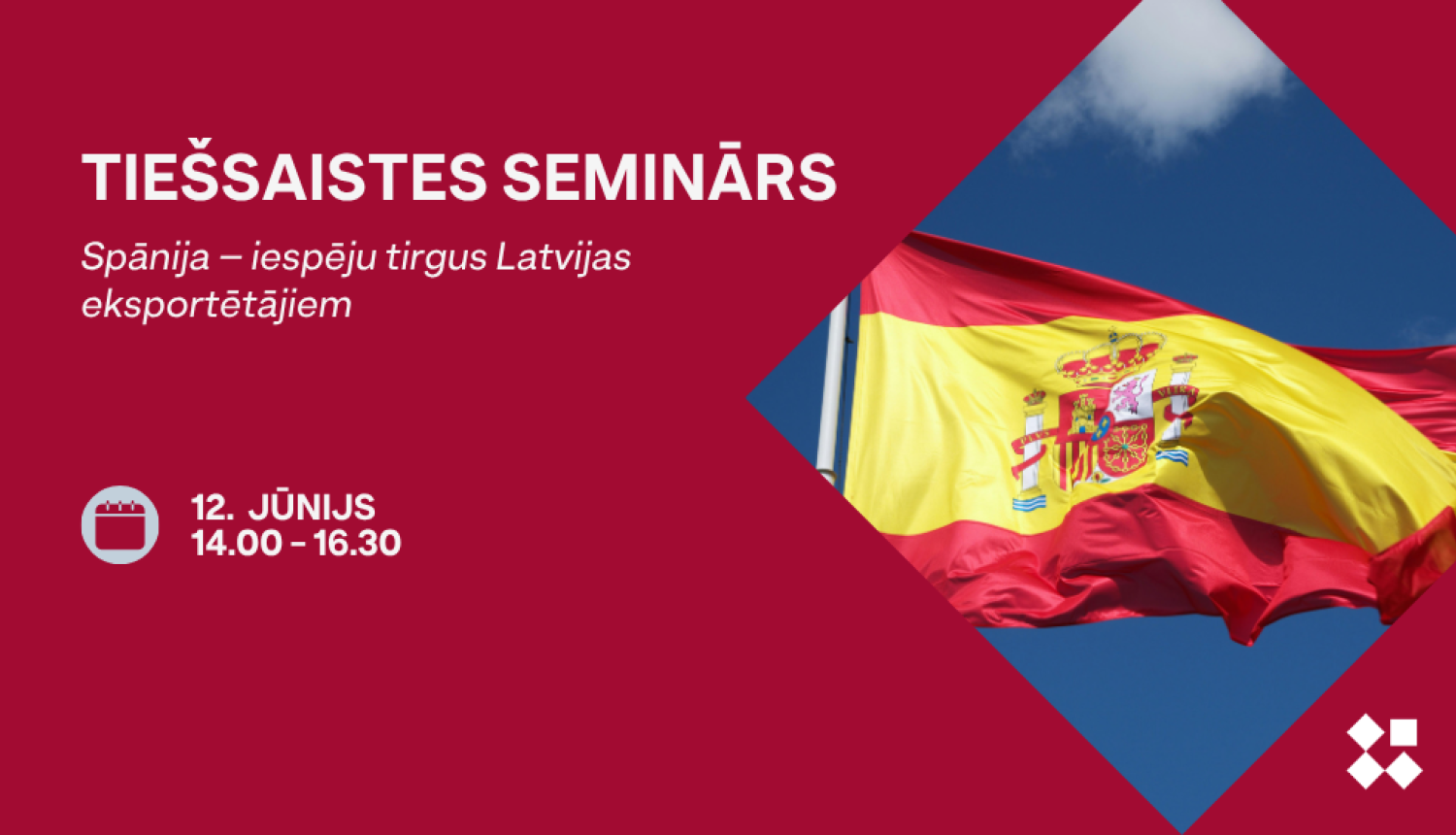 TIEŠSAISTES SEMINĀRS

Spānija – iespēju tirgus Latvijas eksportētājiem

12. JŪNIJS
14.00 - 16.30